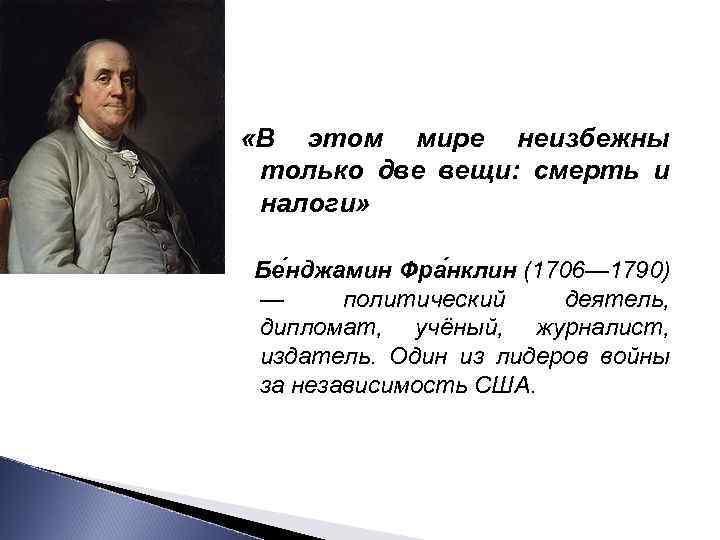 «В этом мире неизбежны только две вещи: смерть и налоги»

Бе́нджамин Фра́нклин (1706—1790) — политический деятель, дипломат, учёный, журналист, издатель. Один из лидеров войны за независимость США.